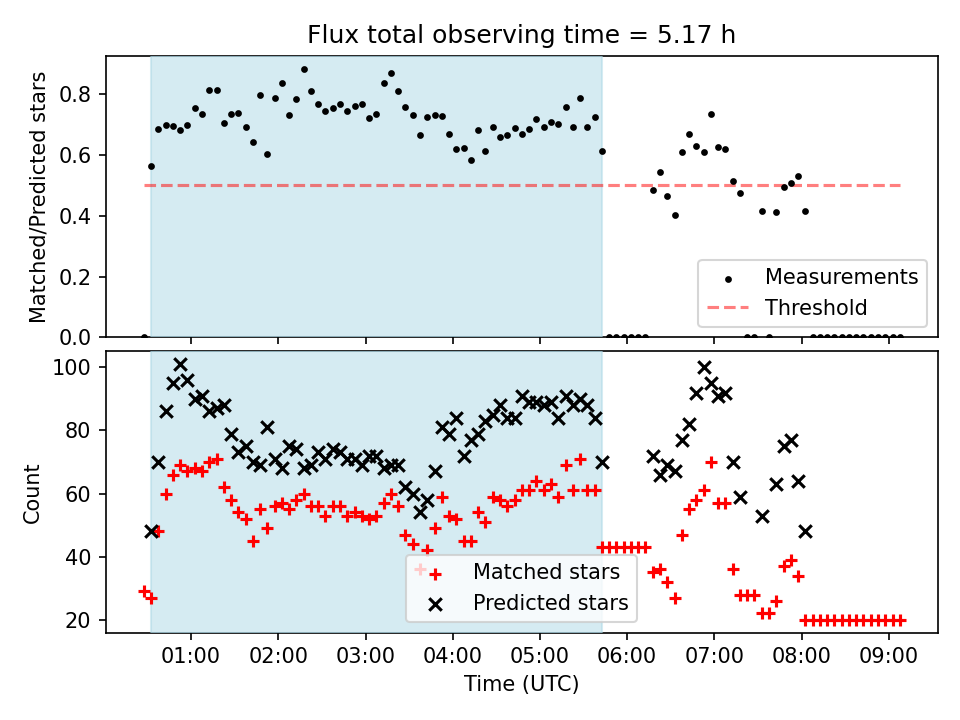 Flux total observing time = 5.17 h

Matched/Predicted stars

0.8
0.6
0.4
0.2
0.0

Measurements
Threshold

Count

100
80
60
40
20

Matched stars
Predicted stars

01:00 02:00 03:00 04:00 05:00 06:00 07:00 08:00 09:00

Time (UTC)